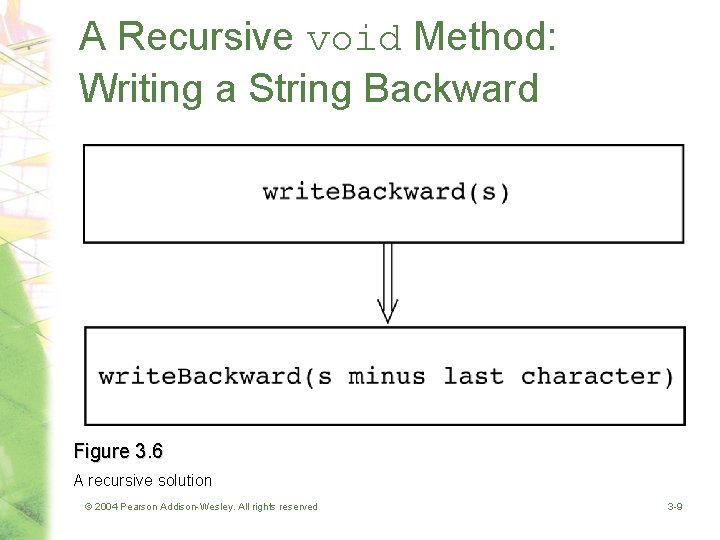 A Recursive void Method: Writing a String Backward

writeBackward(s)

writeBackward(s minus last character)

Figure 3.6

A recursive solution

© 2004 Pearson Addison-Wesley. All rights reserved

3-9